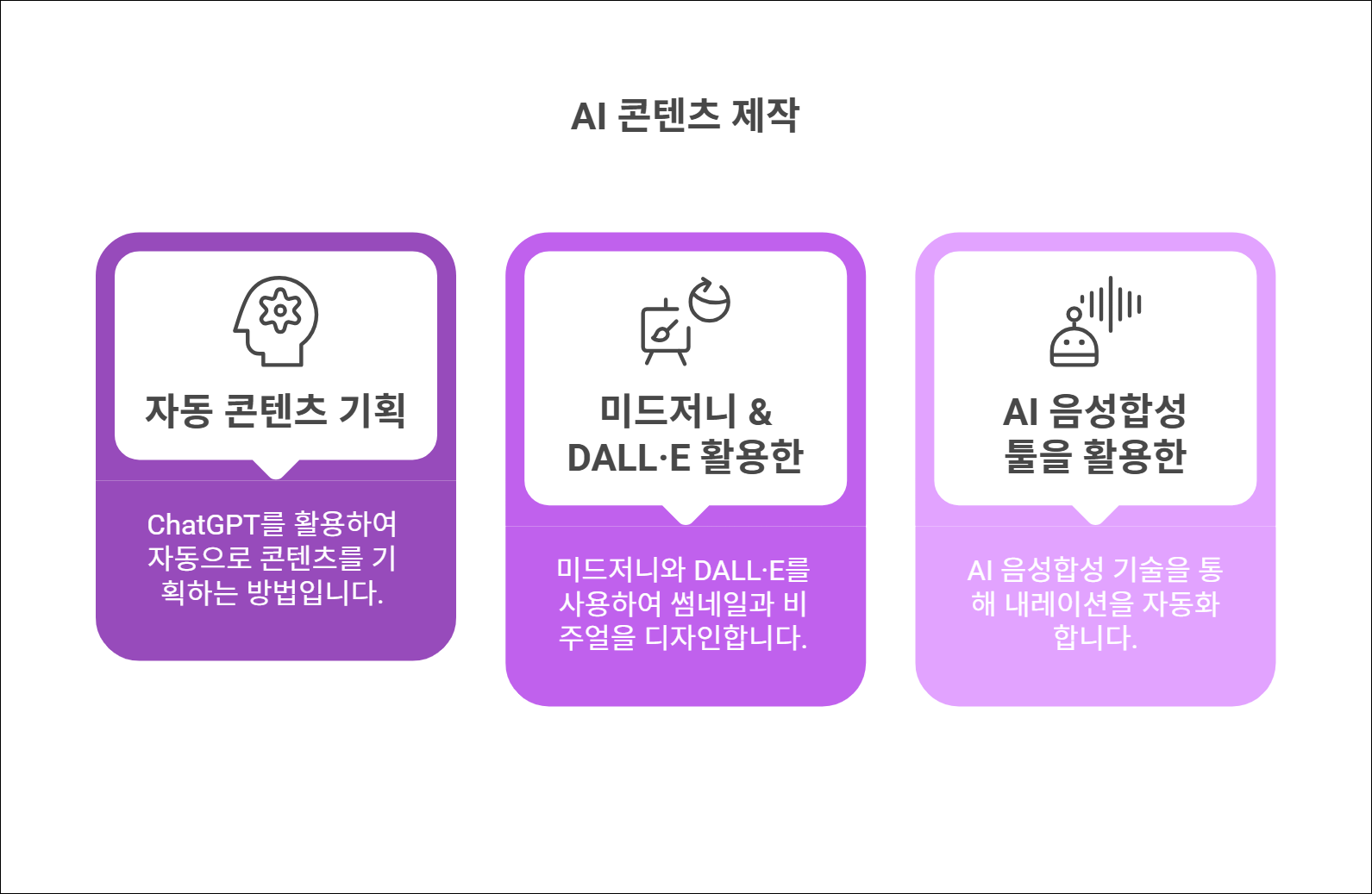 AI 콘텐츠 제작

자동 콘텐츠 기획

ChatGPT를 활용하여 자동으로 콘텐츠를 기획하는 방법입니다.

미드저니 & DALL·E 활용한

미드저니와 DALL·E를 사용하여 썸네일과 비주얼을 디자인합니다.

AI 음성합성 툴을 활용한

AI 음성합성 기술을 통해 내레이션을 자동화합니다.